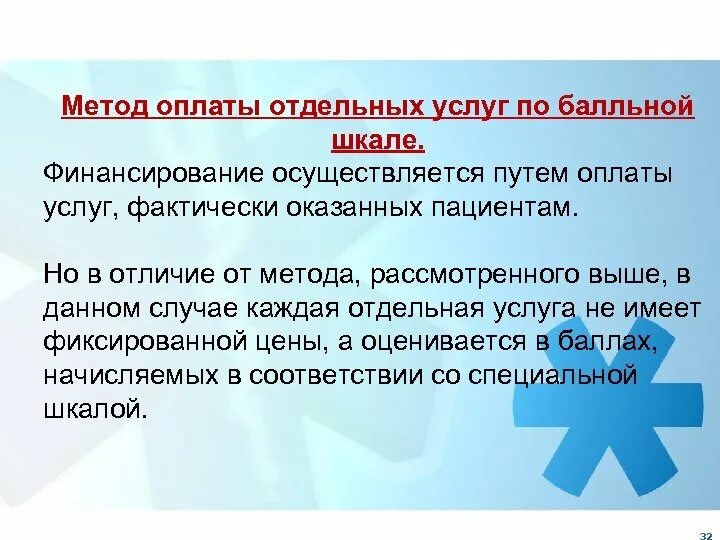 Метод оплаты отдельных услуг по балльной шкале.

Финансирование осуществляется путем оплаты услуг, фактически оказанных пациентам.

Но в отличие от метода, рассмотренного выше, в данном случае каждая отдельная услуга не имеет фиксированной цены, а оценивается в баллах, начисляемых в соответствии со специальной шкалой.

32